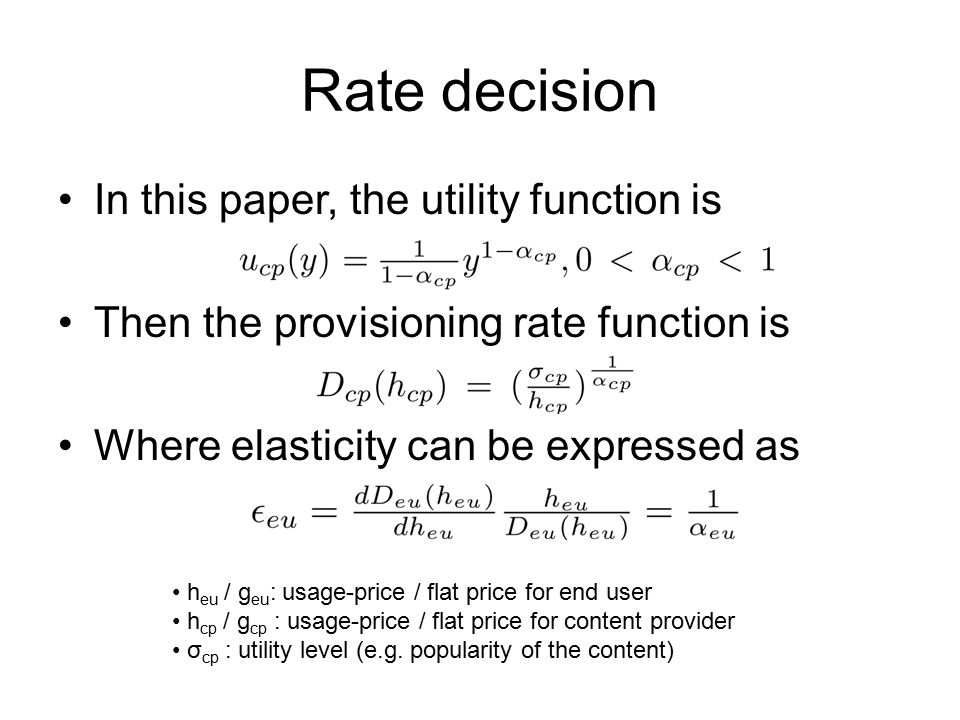 Rate decision

• In this paper, the utility function is

$u_{cp}(y) = \frac{1}{1-\alpha_{cp}} y^{1-\alpha_{cp}}, 0 < \alpha_{cp} < 1$

• Then the provisioning rate function is

$D_{cp}(h_{cp}) = (\frac{\sigma_{cp}}{h_{cp}})^{\frac{1}{\alpha_{cp}}}$

• Where elasticity can be expressed as

$\epsilon_{eu} = \frac{dD_{eu}(h_{eu})}{dh_{eu}} \frac{h_{eu}}{D_{eu}(h_{eu})} = \frac{1}{\alpha_{eu}}$

• $h_{eu}$ / $g_{eu}$: usage-price / flat price for end user
• $h_{cp}$ / $g_{cp}$ : usage-price / flat price for content provider
• $\sigma_{cp}$ : utility level (e.g. popularity of the content)